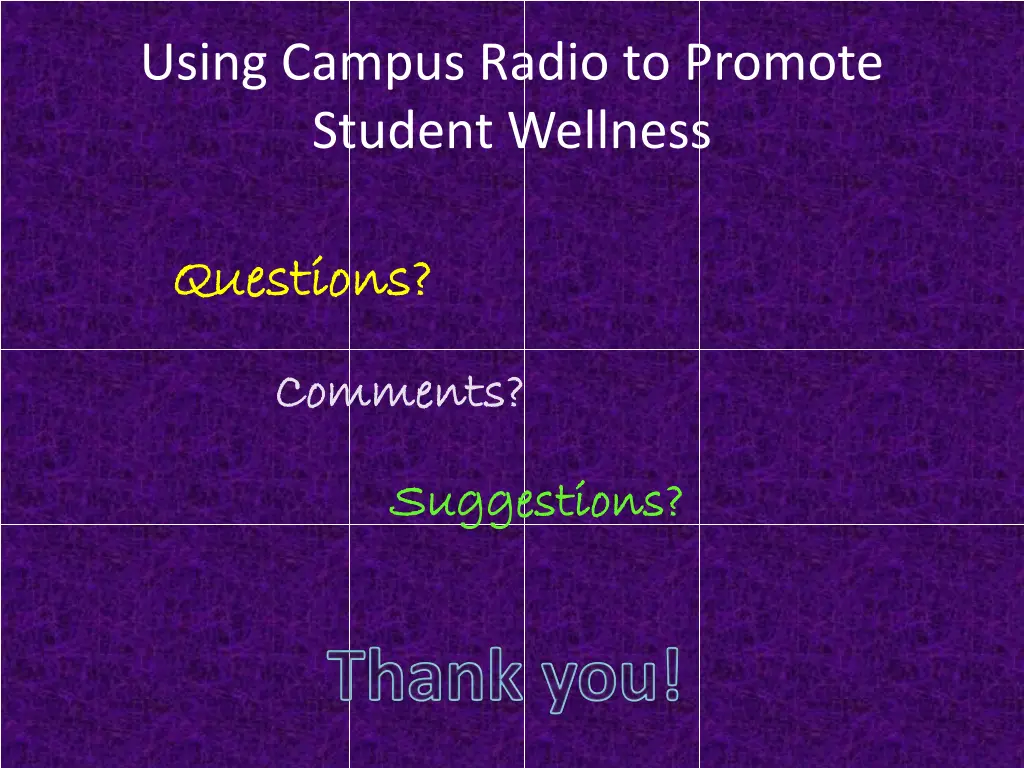 Using Campus Radio to Promote Student Wellness

Questions?

Comments?

Suggestions?

Thank you!